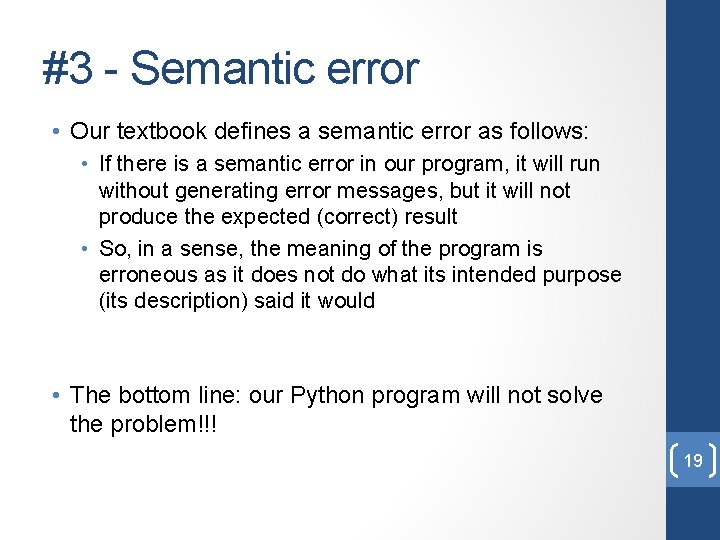 #3 - Semantic error

• Our textbook defines a semantic error as follows:
  • If there is a semantic error in our program, it will run without generating error messages, but it will not produce the expected (correct) result
  • So, in a sense, the meaning of the program is erroneous as it does not do what its intended purpose (its description) said it would

• The bottom line: our Python program will not solve the problem!!!

19